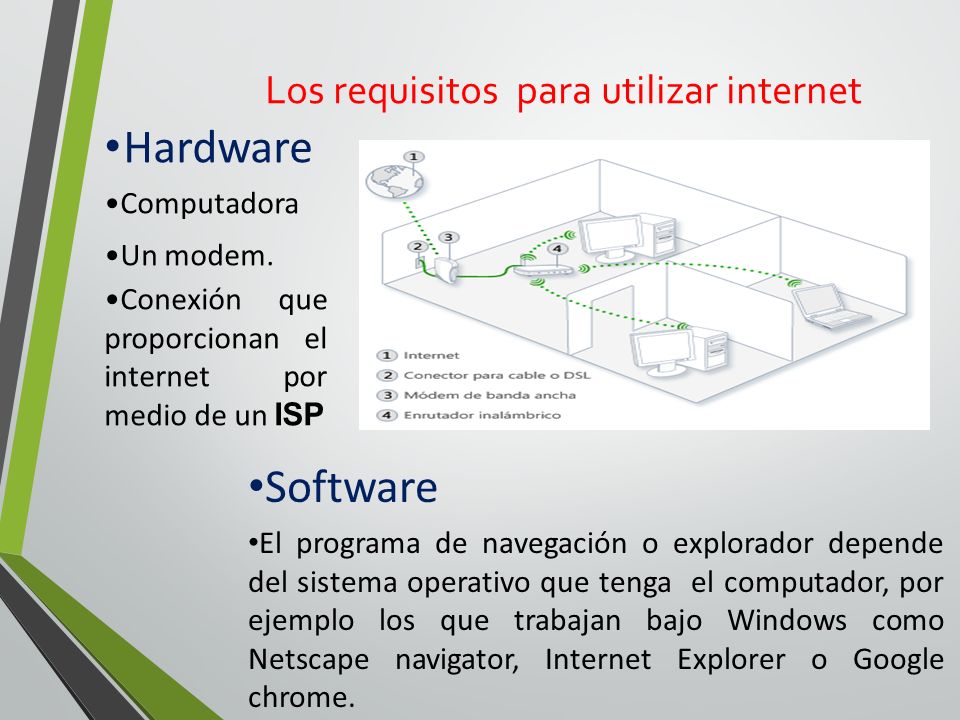 Los requisitos para utilizar internet

•Hardware

•Computadora

•Un modem.

•Conexión que proporcionan el internet por medio de un ISP

1
2
3
4

1 Internet
2 Conector para cable o DSL
3 Módem de banda ancha
4 Enrutador inalámbrico

•Software

•El programa de navegación o explorador depende del sistema operativo que tenga el computador, por ejemplo los que trabajan bajo Windows como Netscape navigator, Internet Explorer o Google chrome.